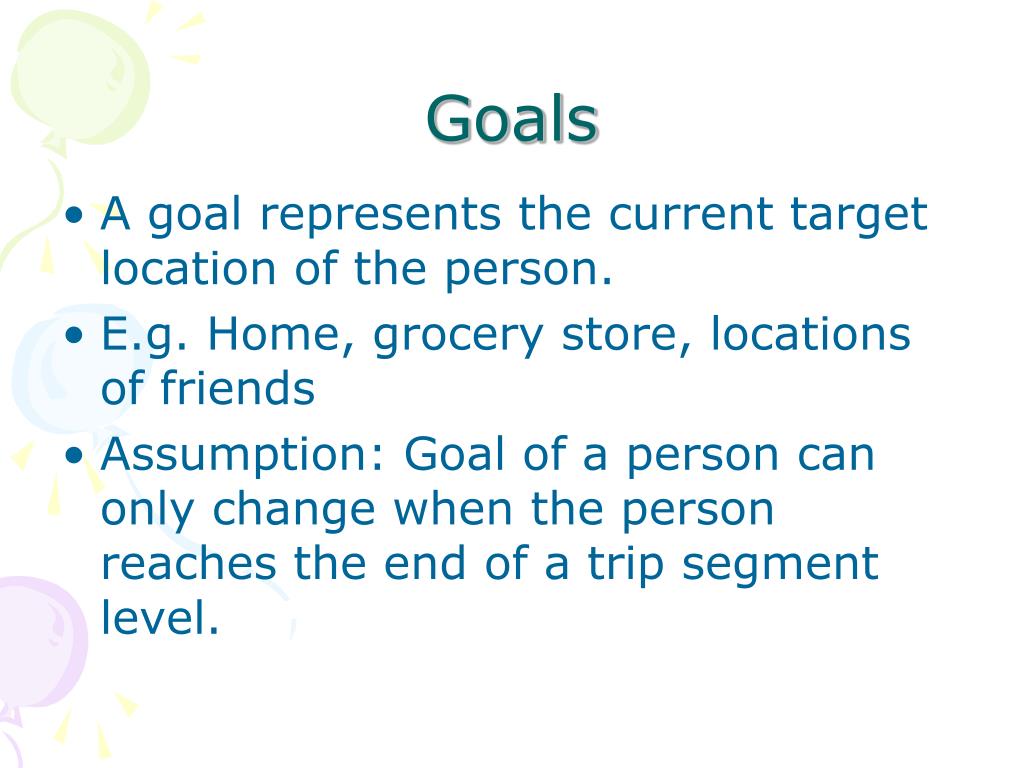 Goals

• A goal represents the current target location of the person.
• E.g. Home, grocery store, locations of friends
• Assumption: Goal of a person can only change when the person reaches the end of a trip segment level.